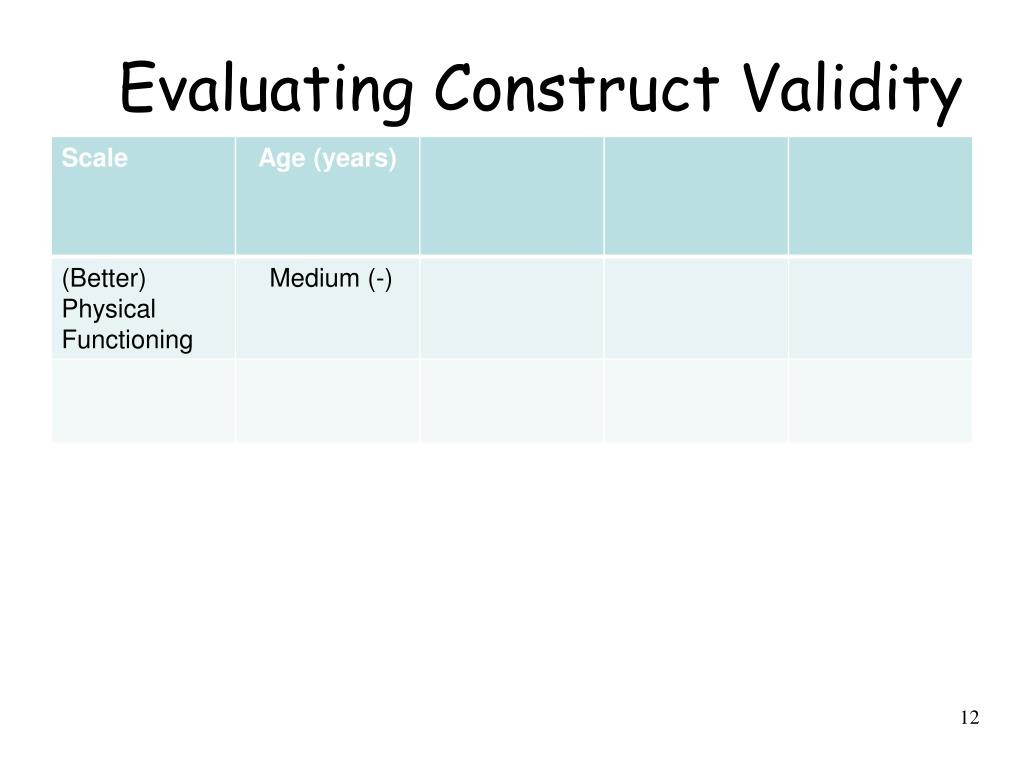 Evaluating Construct Validity

| Scale | Age (years) | | | |
|---|---|---|---|---|
| (Better) Physical Functioning | Medium (-) | | | |
| | | | | |

12